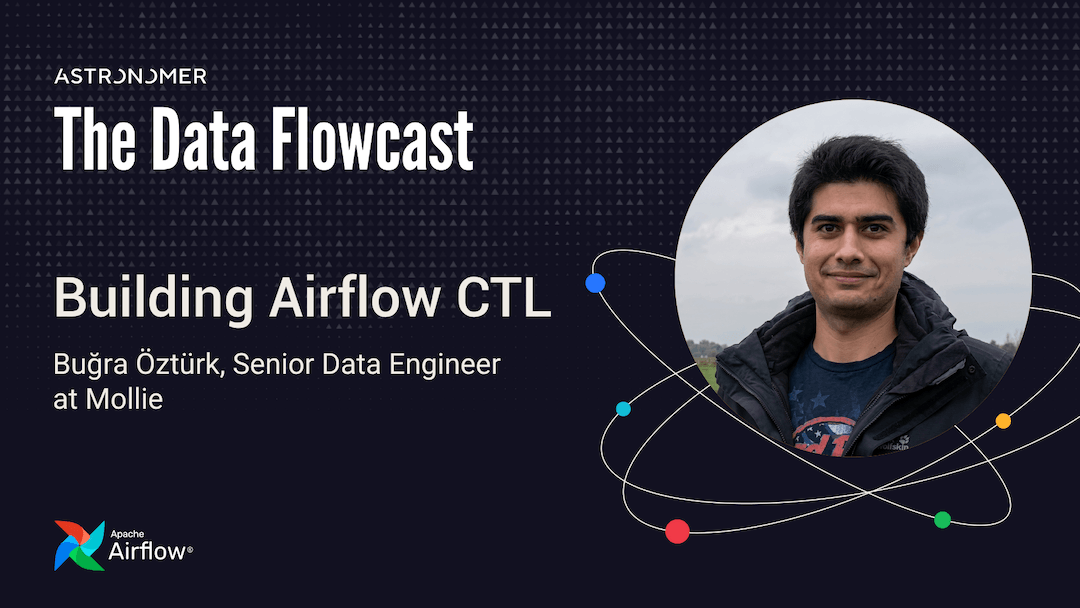 ASTRONOMER

The Data Flowcast

Building Airflow CTL

Buğra Öztürk, Senior Data Engineer at Mollie

Apache Airflow®